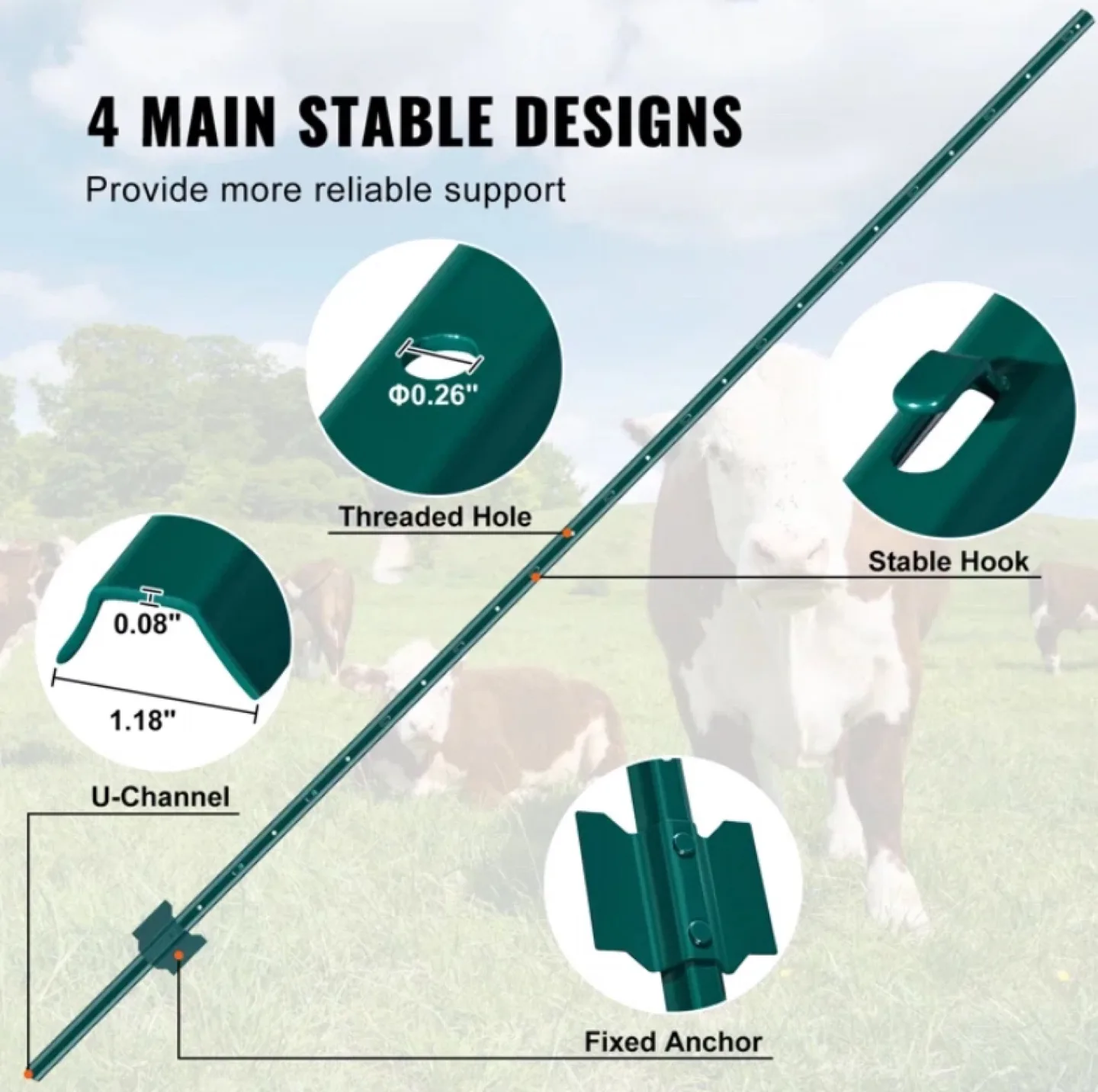 4 MAIN STABLE DESIGNS

Provide more reliable support

Φ0.26"

Threaded Hole

Stable Hook

0.08"

1.18"

U-Channel

Fixed Anchor